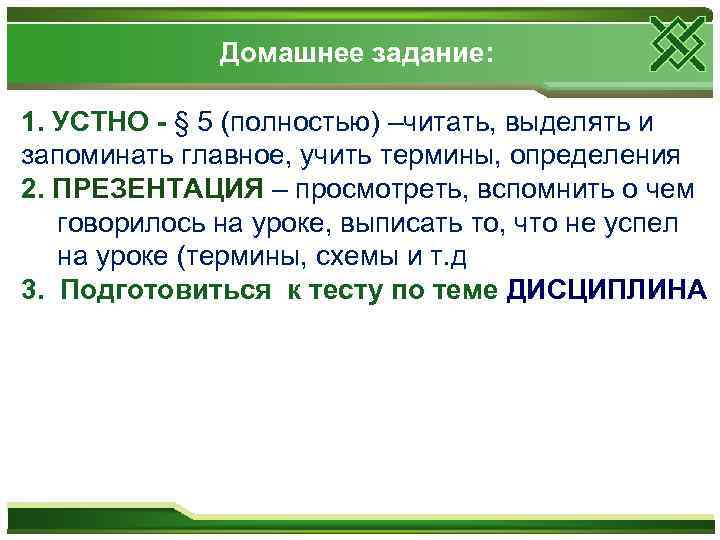 Домашнее задание:

1. УСТНО - § 5 (полностью) –читать, выделять и запоминать главное, учить термины, определения

2. ПРЕЗЕНТАЦИЯ – просмотреть, вспомнить о чем говорилось на уроке, выписать то, что не успел на уроке (термины, схемы и т.д

3. Подготовиться к тесту по теме ДИСЦИПЛИНА